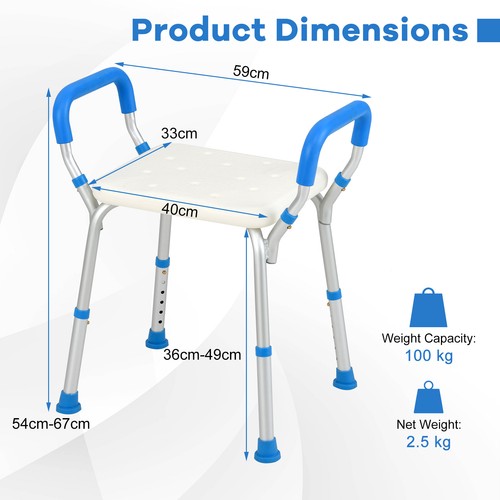 Product Dimensions

59cm

33cm

40cm

36cm-49cm

54cm-67cm

Weight Capacity:
100 kg

Net Weight:
2.5 kg